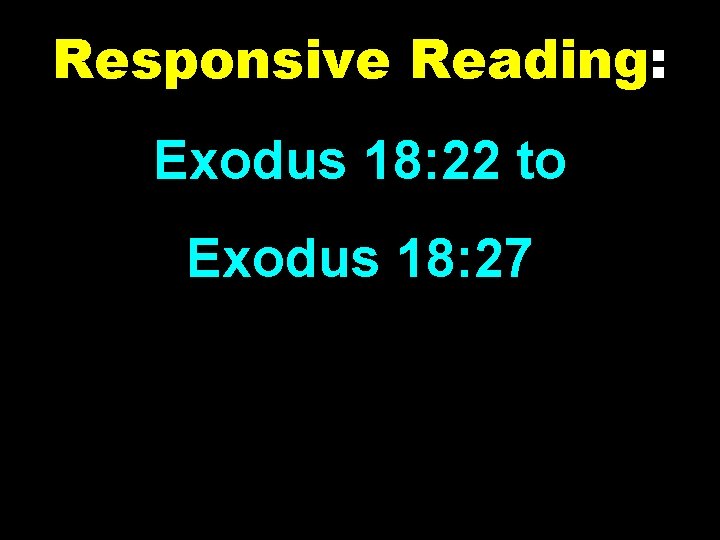 Responsive Reading:

Exodus 18:22 to

Exodus 18:27